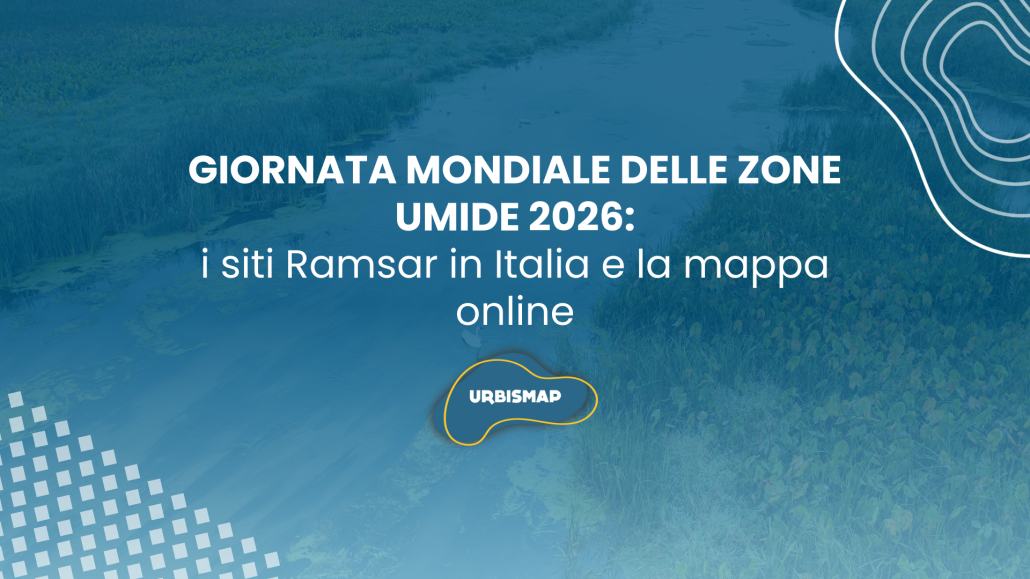 GIORNATA MONDIALE DELLE ZONE UMIDE 2026:
i siti Ramsar in Italia e la mappa online

URBISMAP